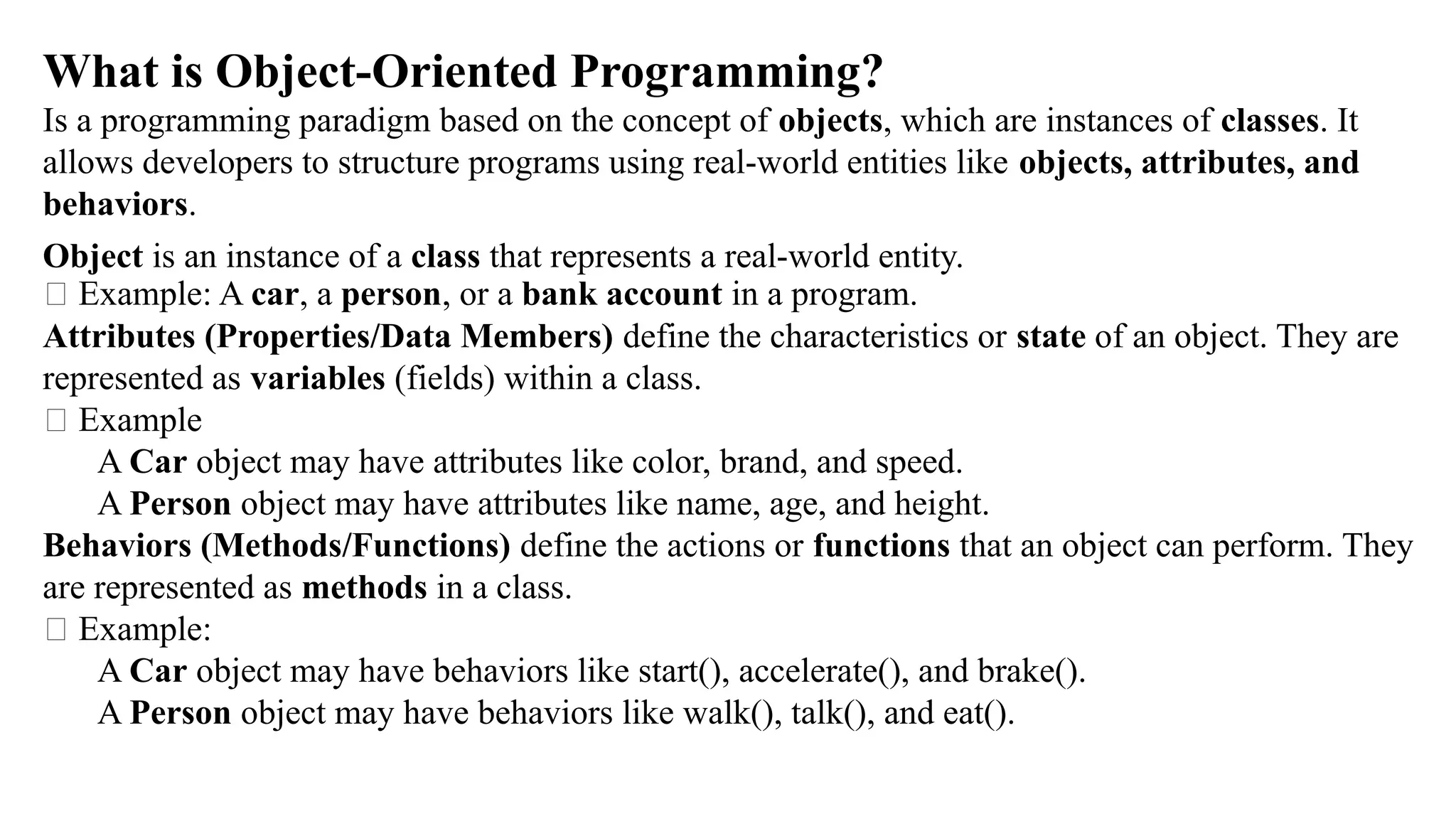 What is Object-Oriented Programming?
Is a programming paradigm based on the concept of objects, which are instances of classes. It allows developers to structure programs using real-world entities like objects, attributes, and behaviors.

Object is an instance of a class that represents a real-world entity.
□ Example: A car, a person, or a bank account in a program.
Attributes (Properties/Data Members) define the characteristics or state of an object. They are represented as variables (fields) within a class.
□ Example
A Car object may have attributes like color, brand, and speed.
A Person object may have attributes like name, age, and height.
Behaviors (Methods/Functions) define the actions or functions that an object can perform. They are represented as methods in a class.
□ Example:
A Car object may have behaviors like start(), accelerate(), and brake().
A Person object may have behaviors like walk(), talk(), and eat().